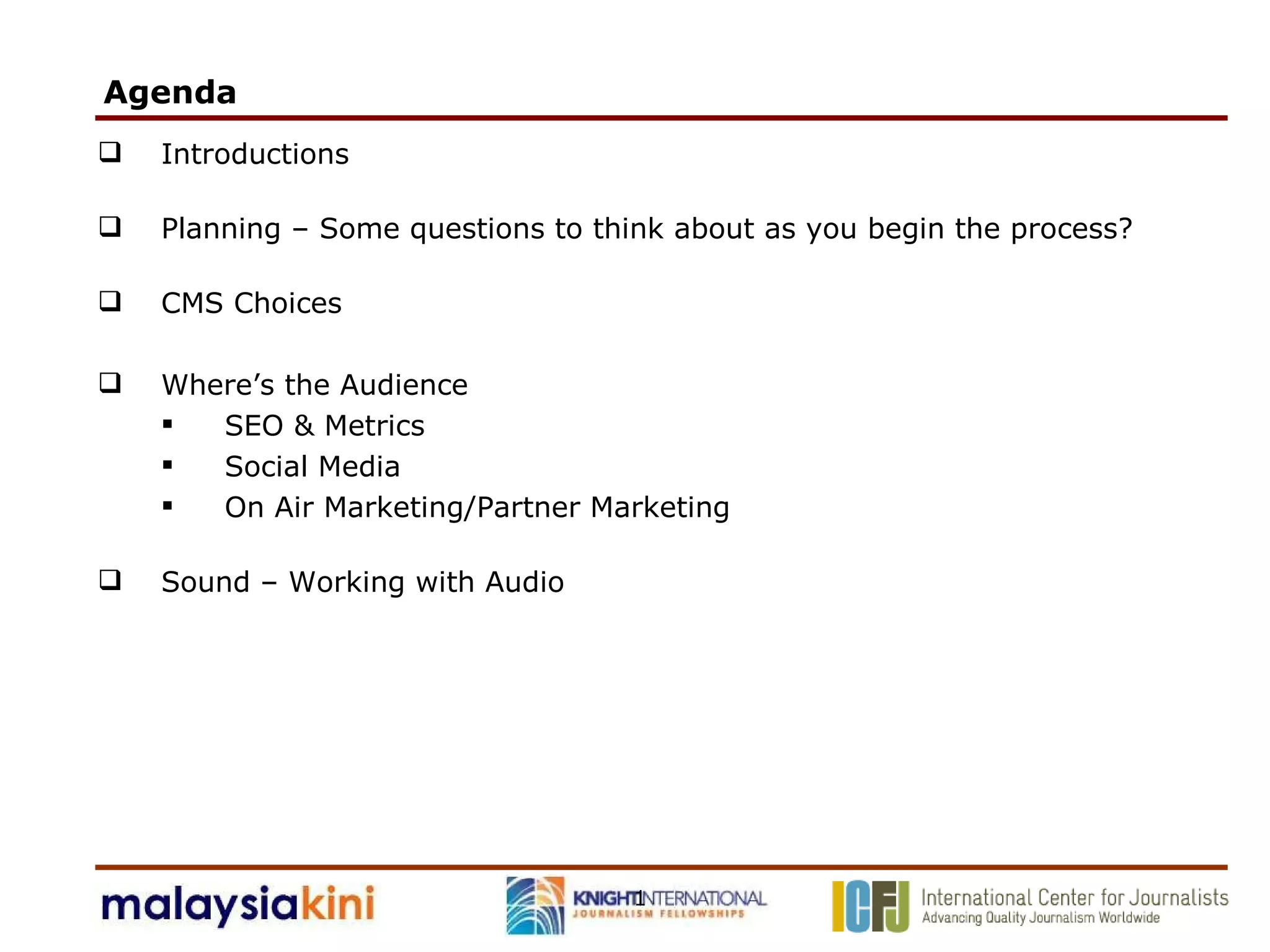 Agenda

❑ Introductions

❑ Planning – Some questions to think about as you begin the process?

❑ CMS Choices

❑ Where’s the Audience
▪ SEO & Metrics
▪ Social Media
▪ On Air Marketing/Partner Marketing

❑ Sound – Working with Audio

malaysiakini

KNIGHT INTERNATIONAL
JOURNALISM FELLOWSHIPS

1

ICFJ International Center for Journalists
Advancing Quality Journalism Worldwide